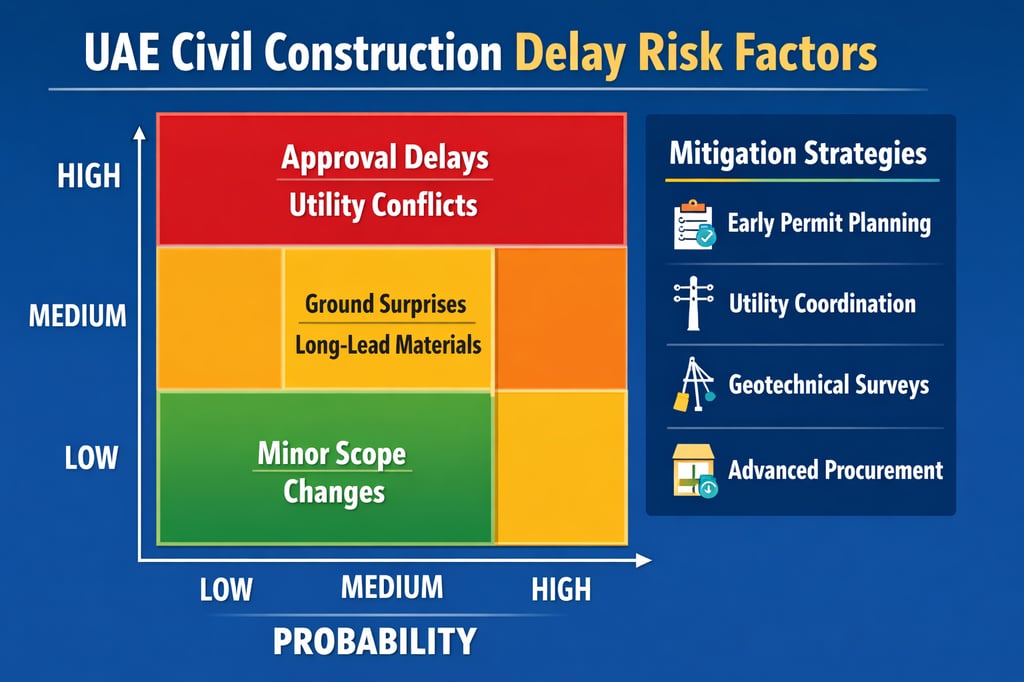 UAE Civil Construction Delay Risk Factors

HIGH
MEDIUM
LOW

Approval Delays
Utility Conflicts

Ground Surprises
Long-Lead Materials

Minor Scope Changes

LOW
MEDIUM
HIGH

PROBABILITY

Mitigation Strategies
Early Permit Planning
Utility Coordination
Geotechnical Surveys
Advanced Procurement